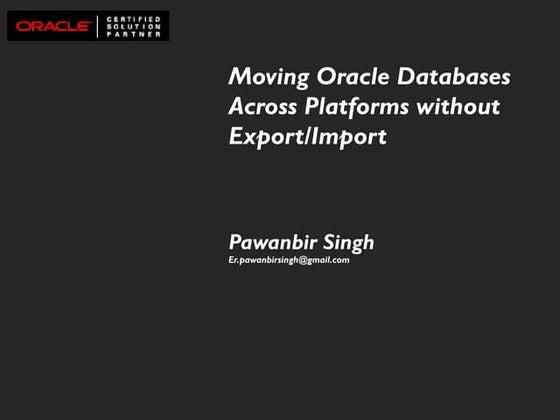 ORACLE CERTIFIED SOLUTION PARTNER

Moving Oracle Databases Across Platforms without Export/Import

Pawanbir Singh
Er.pawanbirsingh@gmail.com